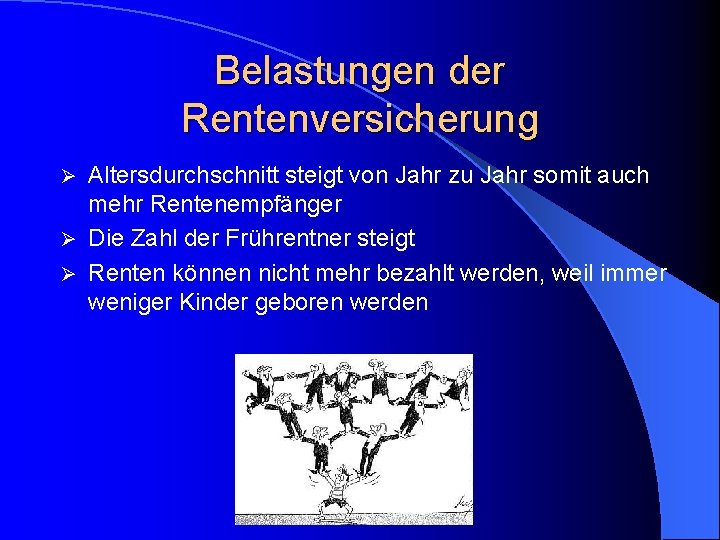 Belastungen der Rentenversicherung

➢ Altersdurchschnitt steigt von Jahr zu Jahr somit auch mehr Rentenempfänger

➢ Die Zahl der Frührentner steigt

➢ Renten können nicht mehr bezahlt werden, weil immer weniger Kinder geboren werden